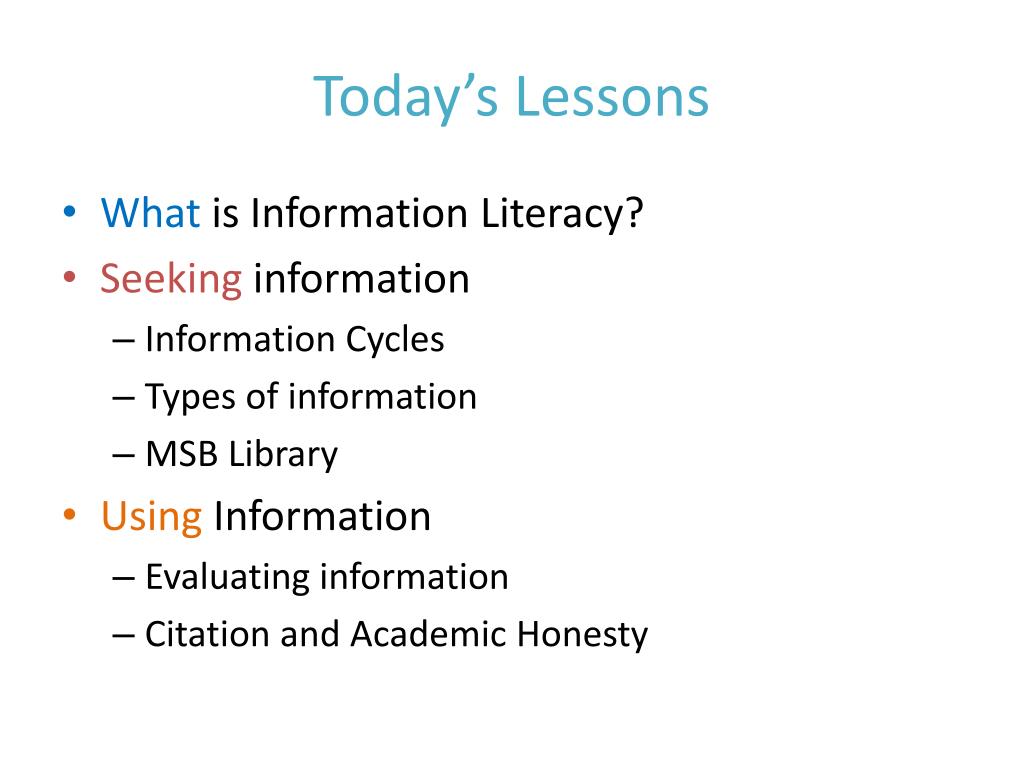 Today’s Lessons

• What is Information Literacy?
• Seeking information
  – Information Cycles
  – Types of information
  – MSB Library
• Using Information
  – Evaluating information
  – Citation and Academic Honesty